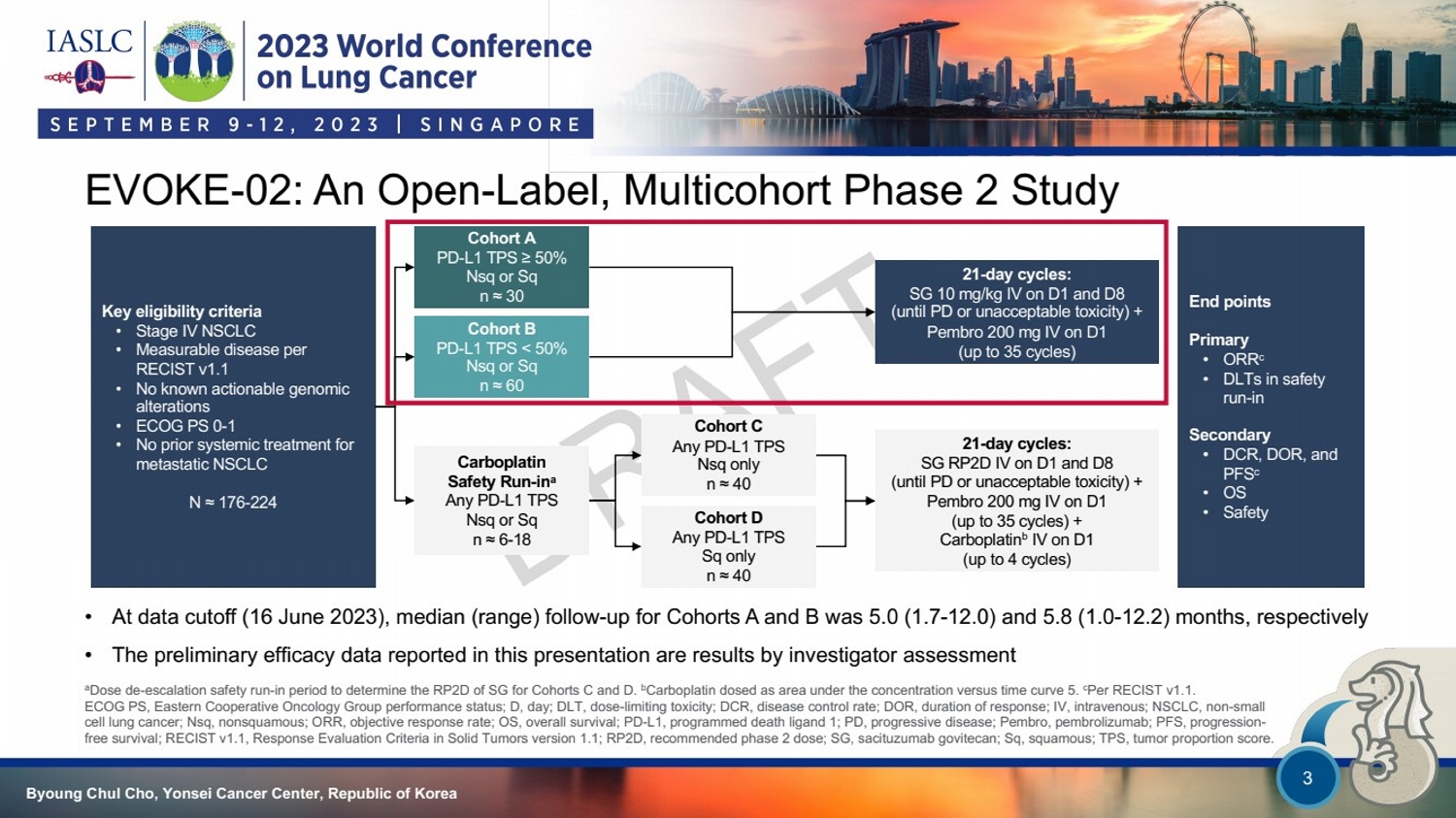 IASLC

2023 World Conference on Lung Cancer

SEPTEMBER 9-12, 2023 | SINGAPORE

EVOKE-02: An Open-Label, Multicohort Phase 2 Study

Key eligibility criteria
• Stage IV NSCLC
• Measurable disease per RECIST v1.1
• No known actionable genomic alterations
• ECOG PS 0-1
• No prior systemic treatment for metastatic NSCLC

N ≈ 176-224

Cohort A
PD-L1 TPS ≥ 50%
Nsq or Sq
n ≈ 30

Cohort B
PD-L1 TPS < 50%
Nsq or Sq
n ≈ 60

21-day cycles:
SG 10 mg/kg IV on D1 and D8 (until PD or unacceptable toxicity) + Pembro 200 mg IV on D1 (up to 35 cycles)

DRAFT

Carboplatin Safety Run-in$^a$
Any PD-L1 TPS
Nsq or Sq
n ≈ 6-18

Cohort C
Any PD-L1 TPS
Nsq only
n ≈ 40

Cohort D
Any PD-L1 TPS
Sq only
n ≈ 40

21-day cycles:
SG RP2D IV on D1 and D8 (until PD or unacceptable toxicity) + Pembro 200 mg IV on D1 (up to 35 cycles) + Carboplatin$^b$ IV on D1 (up to 4 cycles)

End points

Primary
• ORR$^c$
• DLTs in safety run-in

Secondary
• DCR, DOR, and PFS$^c$
• OS
• Safety

• At data cutoff (16 June 2023), median (range) follow-up for Cohorts A and B was 5.0 (1.7-12.0) and 5.8 (1.0-12.2) months, respectively
• The preliminary efficacy data reported in this presentation are results by investigator assessment

$^a$Dose de-escalation safety run-in period to determine the RP2D of SG for Cohorts C and D. $^b$Carboplatin dosed as area under the concentration versus time curve 5. $^c$Per RECIST v1.1.
ECOG PS, Eastern Cooperative Oncology Group performance status; D, day; DLT, dose-limiting toxicity; DCR, disease control rate; DOR, duration of response; IV, intravenous; NSCLC, non-small cell lung cancer; Nsq, nonsquamous; ORR, objective response rate; OS, overall survival; PD-L1, programmed death ligand 1; PD, progressive disease; Pembro, pembrolizumab; PFS, progression-free survival; RECIST v1.1, Response Evaluation Criteria in Solid Tumors version 1.1; RP2D, recommended phase 2 dose; SG, sacituzumab govitecan; Sq, squamous; TPS, tumor proportion score.

Byoung Chul Cho, Yonsei Cancer Center, Republic of Korea

3